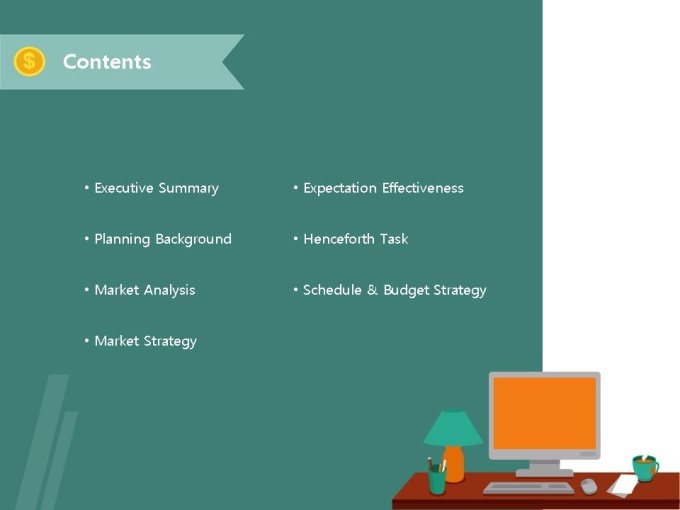 $

Contents

• Executive Summary
• Planning Background
• Market Analysis
• Market Strategy

• Expectation Effectiveness
• Henceforth Task
• Schedule & Budget Strategy